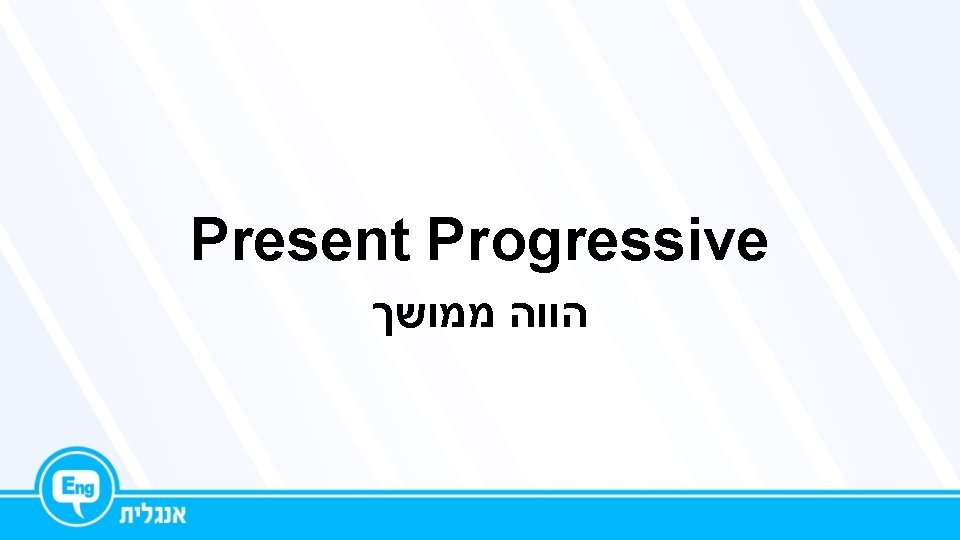 Present Progressive

הווה ממושך

Eng

אנגלית